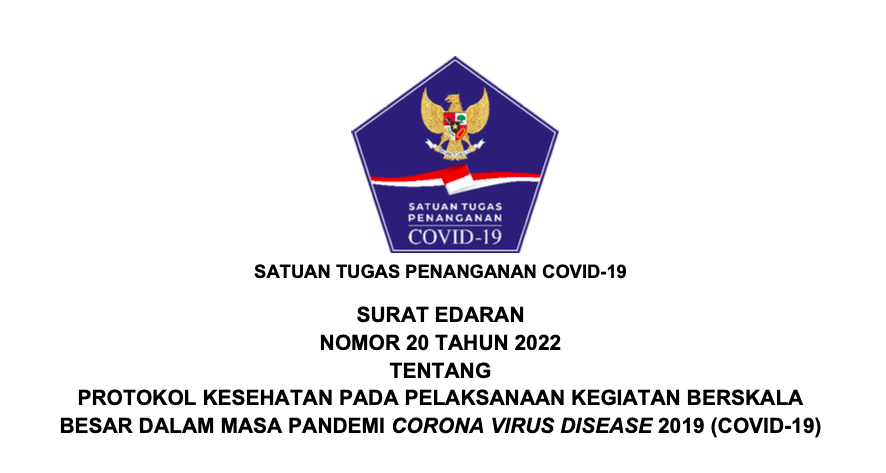 SATUAN TUGAS PENANGANAN COVID-19

SATUAN TUGAS PENANGANAN COVID-19

SURAT EDARAN
NOMOR 20 TAHUN 2022
TENTANG
PROTOKOL KESEHATAN PADA PELAKSANAAN KEGIATAN BERSKALA BESAR DALAM MASA PANDEMI CORONA VIRUS DISEASE 2019 (COVID-19)